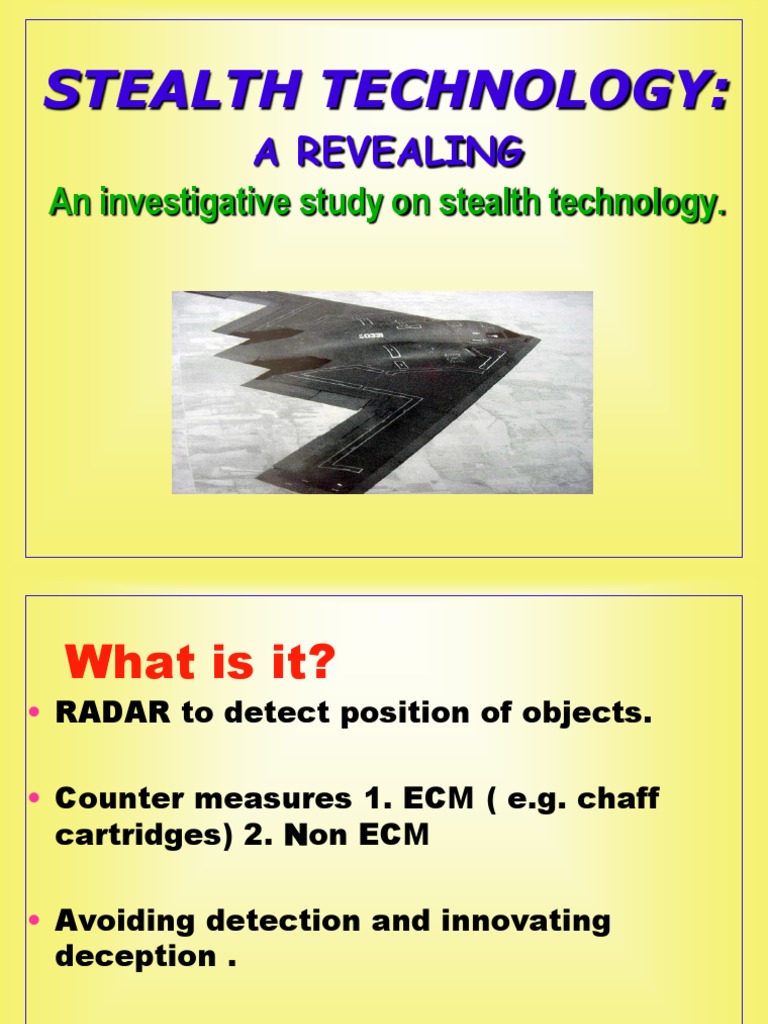 STEALTH TECHNOLOGY:
A REVEALING
An investigative study on stealth technology.

What is it?

• RADAR to detect position of objects.

• Counter measures 1. ECM ( e.g. chaff cartridges) 2. Non ECM

• Avoiding detection and innovating deception .